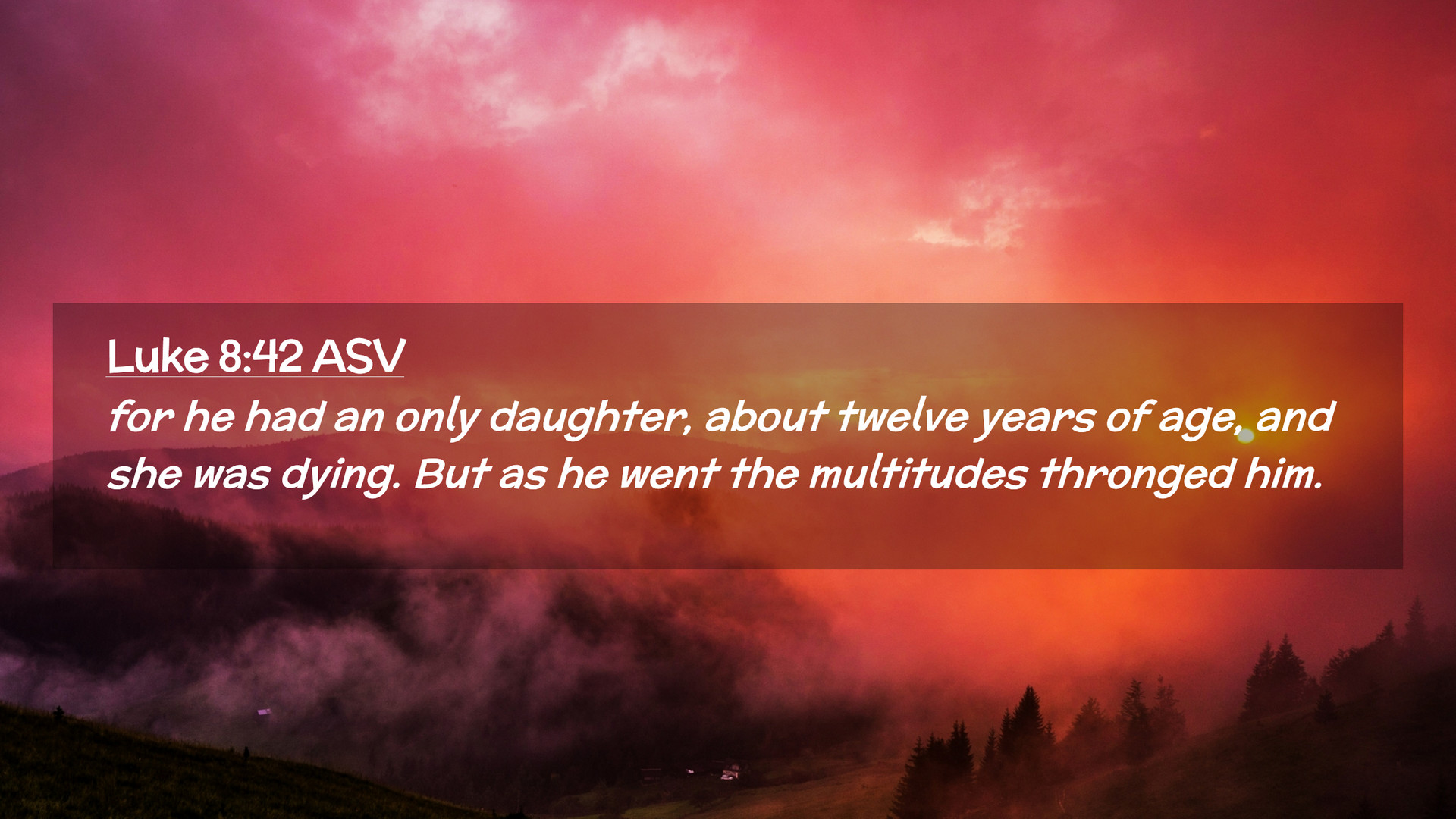 Luke 8:42 ASV

for he had an only daughter, about twelve years of age, and she was dying. But as he went the multitudes thronged him.